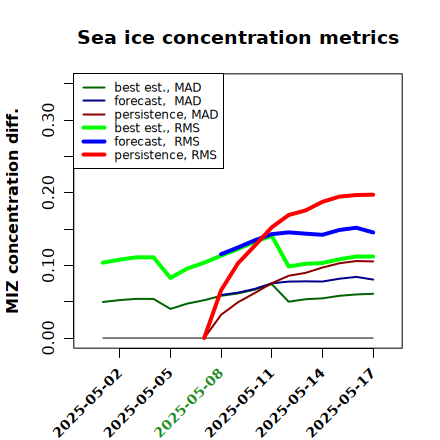 Sea ice concentration metrics

best est., MAD
forecast, MAD
persistence, MAD
best est., RMS
forecast, RMS
persistence, RMS

MIZ concentration diff.

0.00
0.10
0.20
0.30

2025-05-02
2025-05-05
2025-05-08
2025-05-11
2025-05-14
2025-05-17